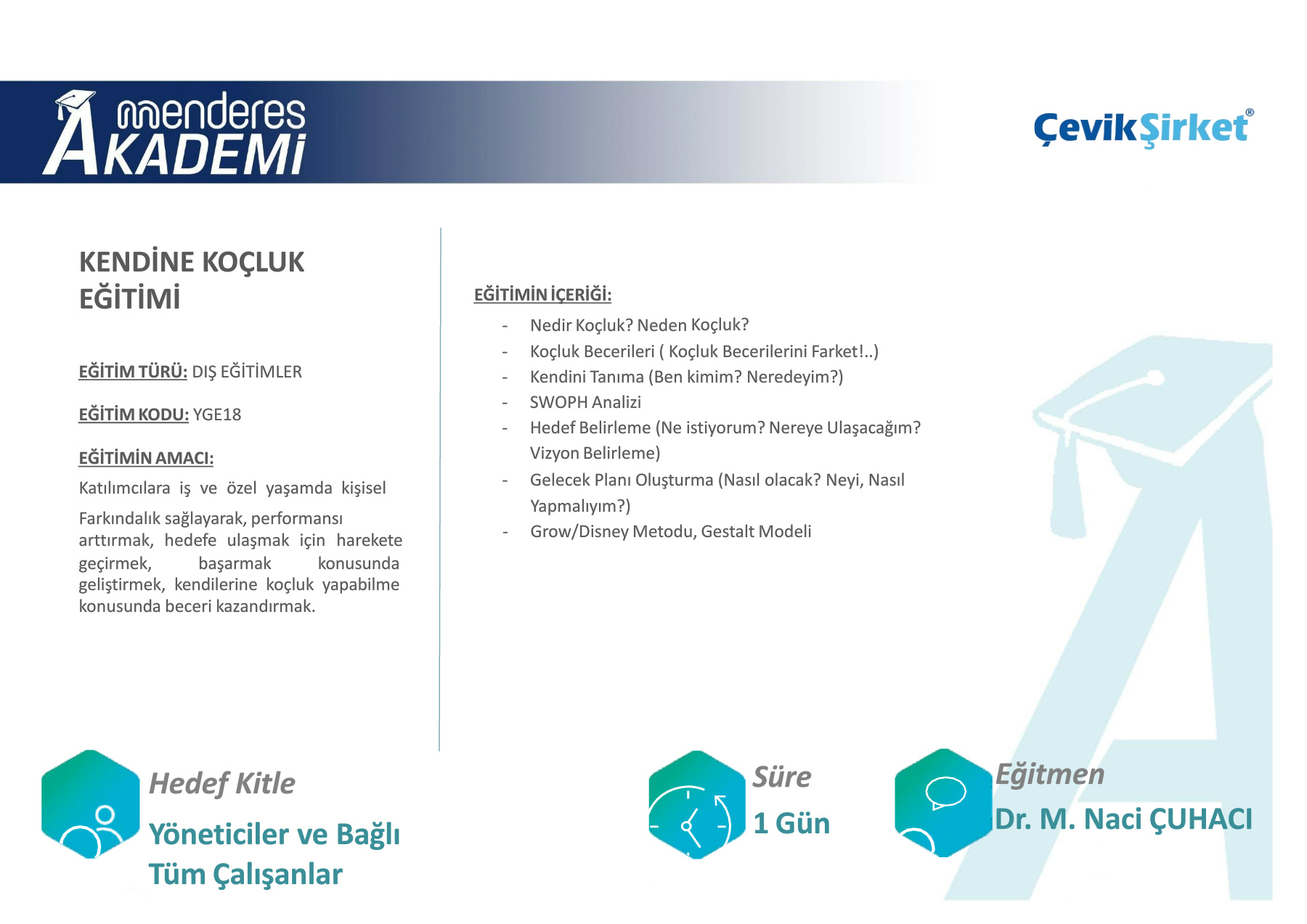 menderes
AKADEMİ

ÇevikŞirket®

KENDİNE KOÇLUK EĞİTİMİ

EĞİTİM TÜRÜ: DIŞ EĞİTİMLER

EĞİTİM KODU: YGE18

EĞİTİMİN AMACI:

Katılımcılara iş ve özel yaşamda kişisel

Farkındalık sağlayarak, performansı arttırmak, hedefe ulaşmak için harekete geçirmek, başarmak konusunda geliştirmek, kendilerine koçluk yapabilme konusunda beceri kazandırmak.

EĞİTİMİN İÇERİĞİ:

- Nedir Koçluk? Neden Koçluk?
- Koçluk Becerileri ( Koçluk Becerilerini Farket!..)
- Kendini Tanıma (Ben kimim? Neredeyim?)
- SWOPH Analizi
- Hedef Belirleme (Ne istiyorum? Nereye Ulaşacağım? Vizyon Belirleme)
- Gelecek Planı Oluşturma (Nasıl olacak? Neyi, Nasıl Yapmalıyım?)
- Grow/Disney Metodu, Gestalt Modeli

Hedef Kitle

Yöneticiler ve Bağlı Tüm Çalışanlar

Süre

1 Gün

Eğitmen

Dr. M. Naci ÇUHACI